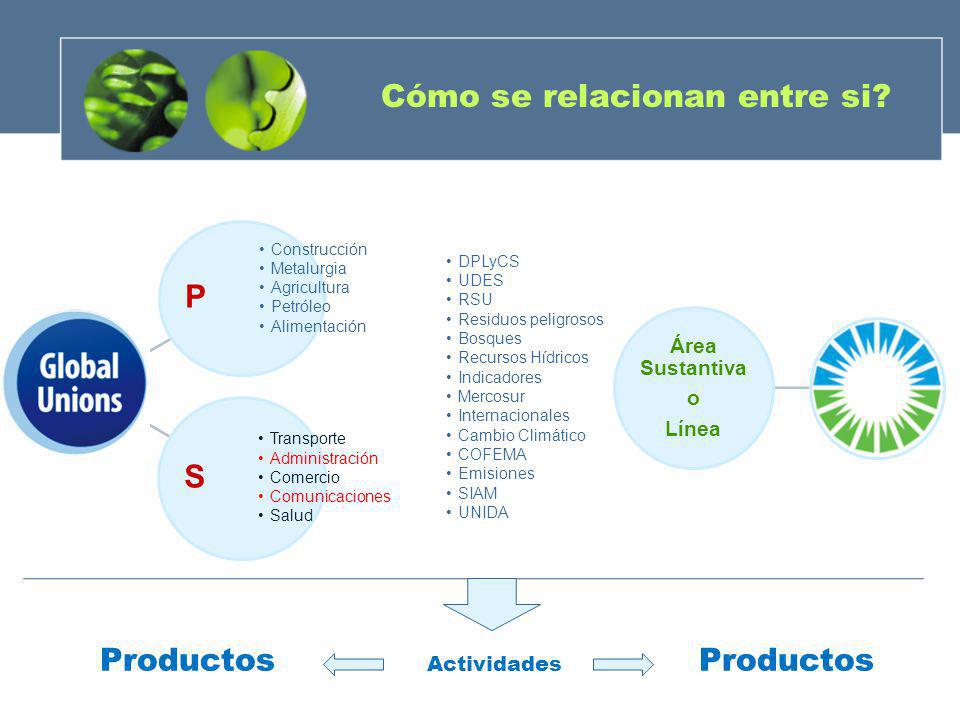 Cómo se relacionan entre si?

Global Unions

P

• Construcción
• Metalurgia
• Agricultura
• Petróleo
• Alimentación

S

• Transporte
• Administración
• Comercio
• Comunicaciones
• Salud

• DPLyCS
• UDES
• RSU
• Residuos peligrosos
• Bosques
• Recursos Hídricos
• Indicadores
• Mercosur
• Internacionales
• Cambio Climático
• COFEMA
• Emisiones
• SIAM
• UNIDA

Área Sustantiva o Línea

Productos Actividades Productos